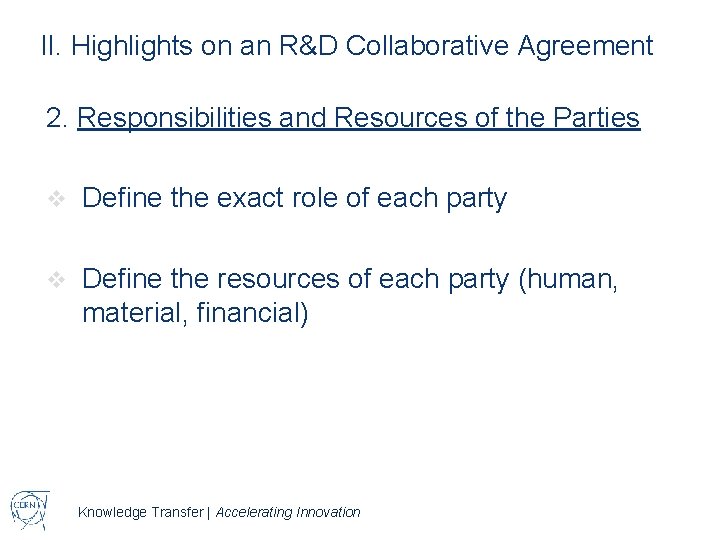 II. Highlights on an R&D Collaborative Agreement

2. Responsibilities and Resources of the Parties

❖ Define the exact role of each party

❖ Define the resources of each party (human, material, financial)

CERN

Knowledge Transfer | Accelerating Innovation